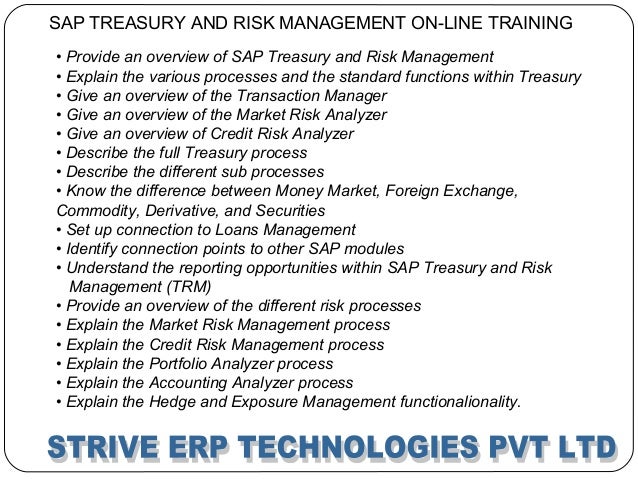 SAP TREASURY AND RISK MANAGEMENT ON-LINE TRAINING

• Provide an overview of SAP Treasury and Risk Management
• Explain the various processes and the standard functions within Treasury
• Give an overview of the Transaction Manager
• Give an overview of the Market Risk Analyzer
• Give an overview of Credit Risk Analyzer
• Describe the full Treasury process
• Describe the different sub processes
• Know the difference between Money Market, Foreign Exchange, Commodity, Derivative, and Securities
• Set up connection to Loans Management
• Identify connection points to other SAP modules
• Understand the reporting opportunities within SAP Treasury and Risk Management (TRM)
• Provide an overview of the different risk processes
• Explain the Market Risk Management process
• Explain the Credit Risk Management process
• Explain the Portfolio Analyzer process
• Explain the Accounting Analyzer process
• Explain the Hedge and Exposure Management functionalionality.

STRIVE ERP TECHNOLOGIES PVT LTD